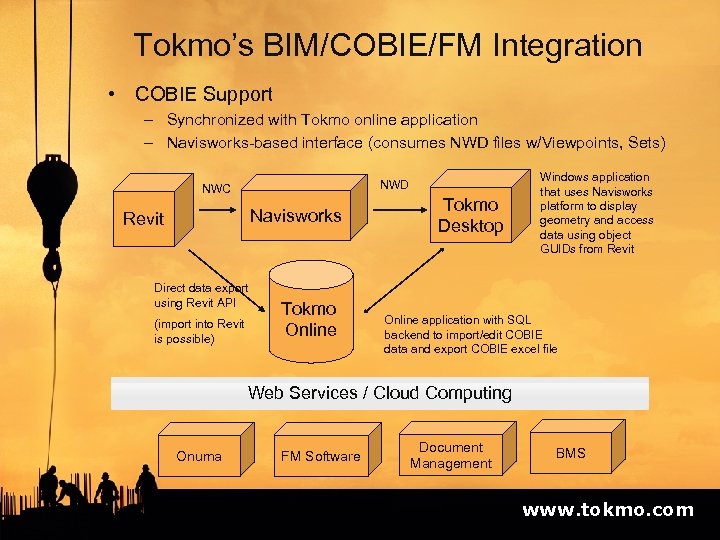 Tokmo's BIM/COBIE/FM Integration

• COBIE Support
– Synchronized with Tokmo online application
– Navisworks-based interface (consumes NWD files w/Viewpoints, Sets)

Revit

NWC

Navisworks

NWD

Tokmo Desktop

Windows application that uses Navisworks platform to display geometry and access data using object GUIDs from Revit

Direct data export using Revit API

(import into Revit is possible)

Tokmo Online

Online application with SQL backend to import/edit COBIE data and export COBIE excel file

Web Services / Cloud Computing

Onuma

FM Software

Document Management

BMS

www.tokmo.com